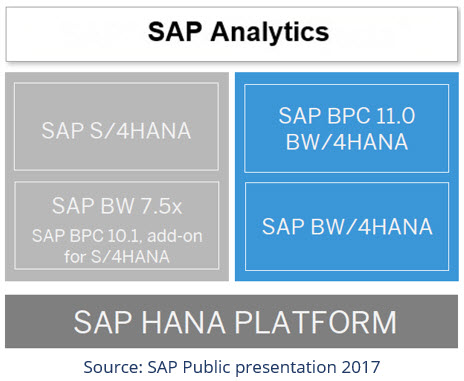 SAP Analytics

SAP S/4HANA

SAP BW 7.5x
SAP BPC 10.1, add-on for S/4HANA

SAP BPC 11.0
BW/4HANA

SAP BW/4HANA

SAP HANA PLATFORM

Source: SAP Public presentation 2017